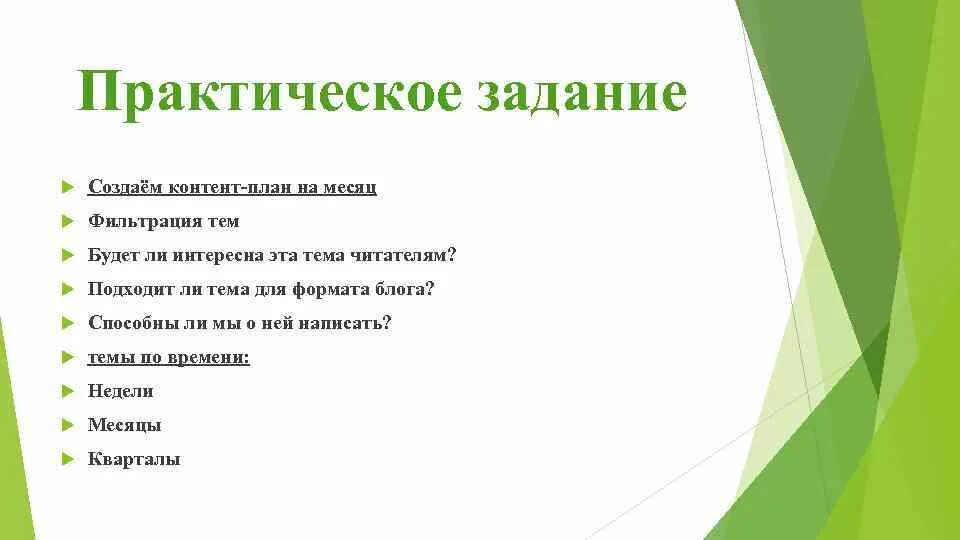 Практическое задание

Создаём контент-план на месяц

Фильтрация тем

Будет ли интересна эта тема читателям?

Подходит ли тема для формата блога?

Способны ли мы о ней написать?

темы по времени:

Недели

Месяцы

Кварталы